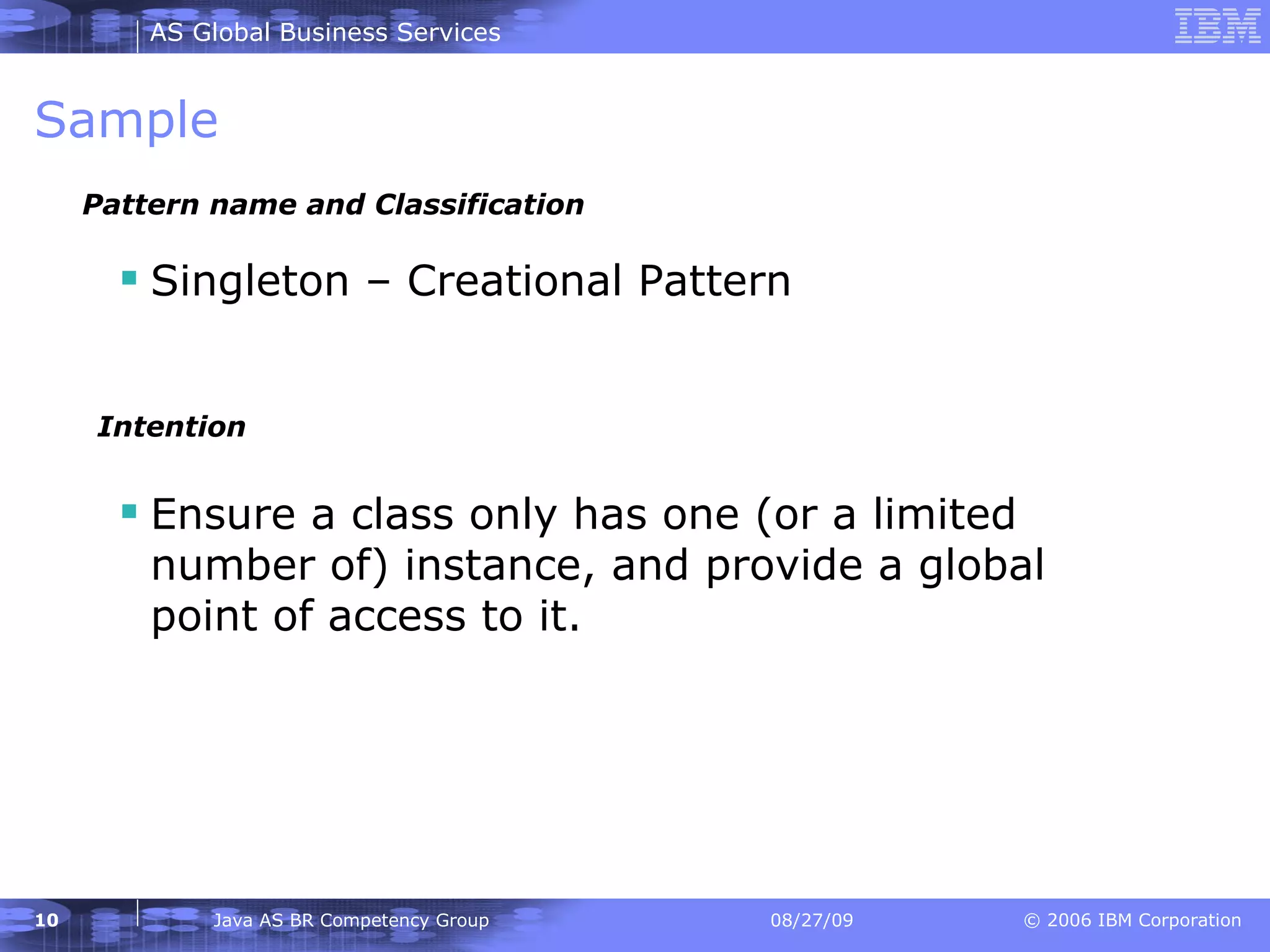 AS Global Business Services

IBM

Sample

Pattern name and Classification

Singleton – Creational Pattern

Intention

Ensure a class only has one (or a limited number of) instance, and provide a global point of access to it.

10

Java AS BR Competency Group

08/27/09

© 2006 IBM Corporation